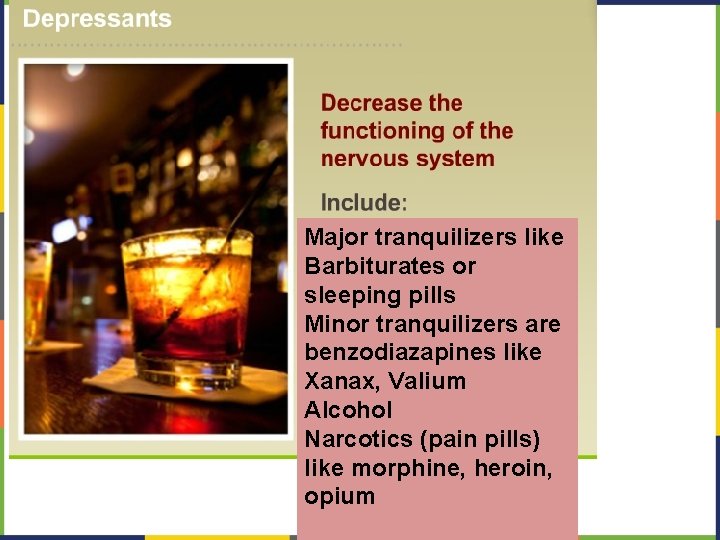 Depressants

Decrease the functioning of the nervous system

Include:

Major tranquilizers like Barbiturates or sleeping pills
Minor tranquilizers are benzodiazapines like Xanax, Valium
Alcohol
Narcotics (pain pills) like morphine, heroin, opium